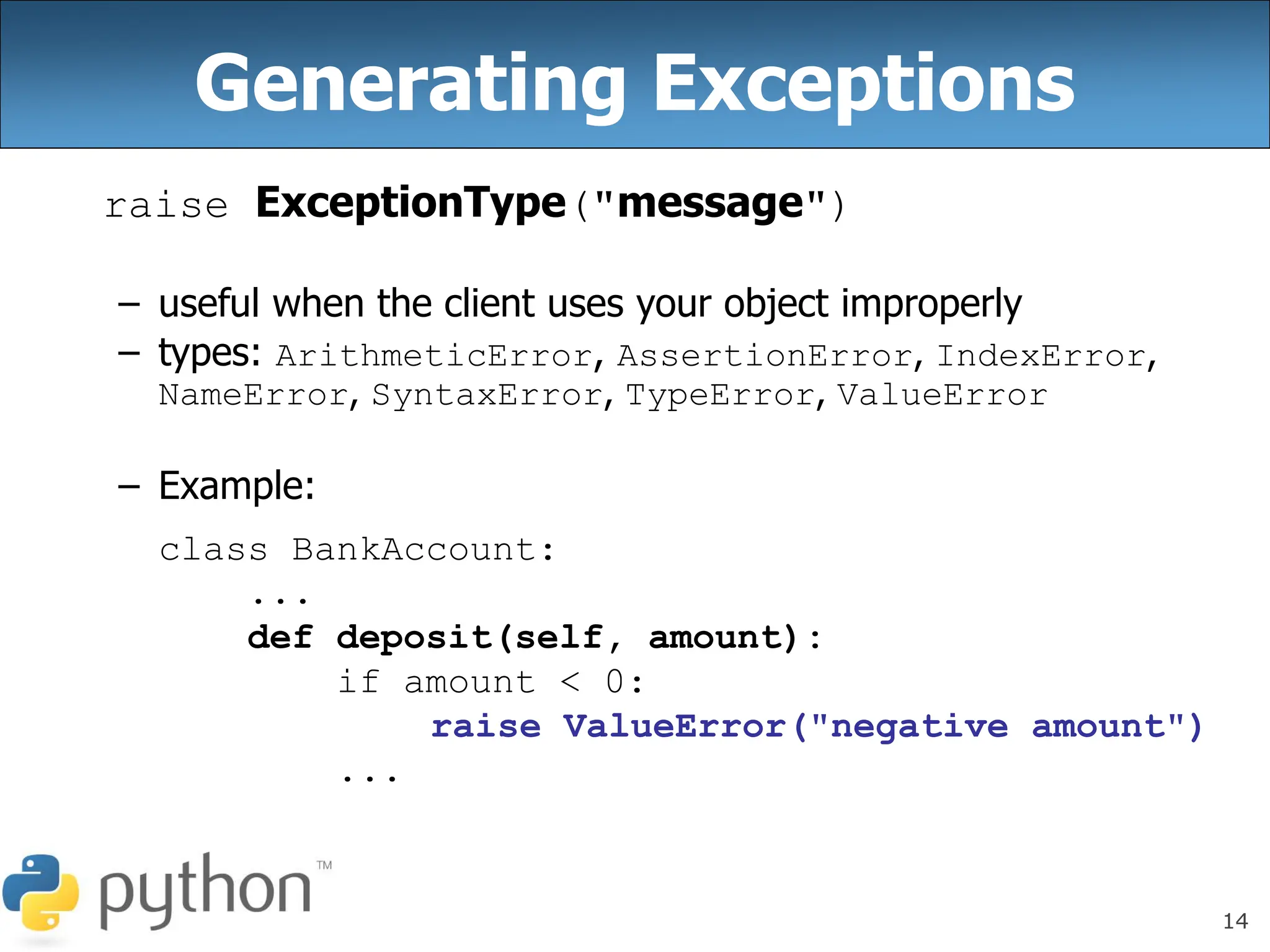 Generating Exceptions

raise ExceptionType("message")

– useful when the client uses your object improperly
– types: ArithmeticError, AssertionError, IndexError, NameError, SyntaxError, TypeError, ValueError

– Example:

class BankAccount:
    ...
    def deposit(self, amount):
        if amount < 0:
            raise ValueError("negative amount")
        ...

python™

14